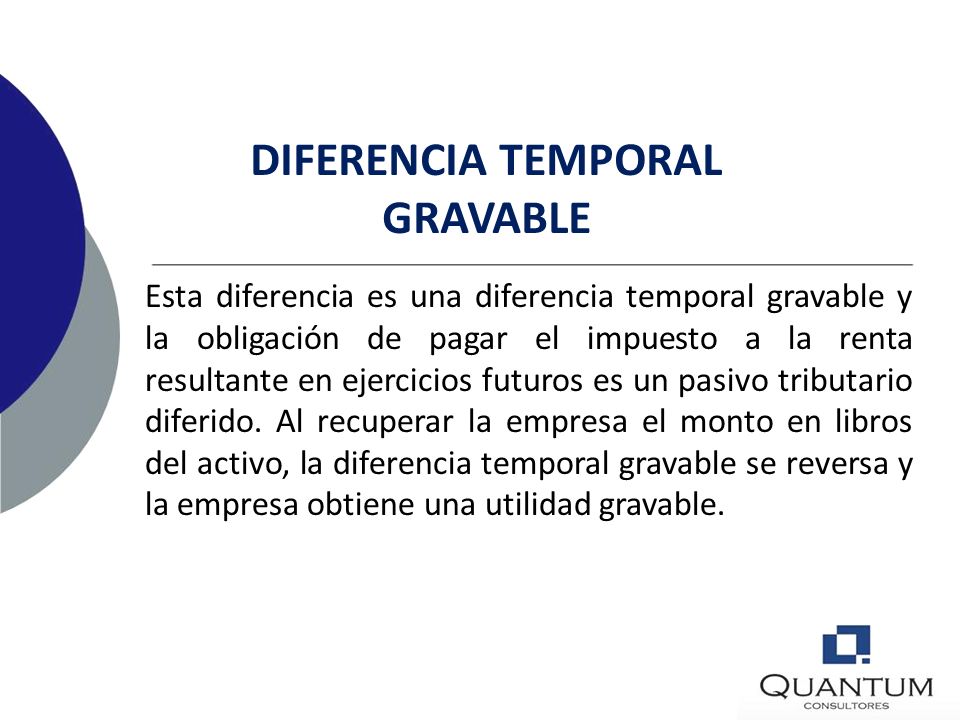 DIFERENCIA TEMPORAL GRAVABLE

Esta diferencia es una diferencia temporal gravable y la obligación de pagar el impuesto a la renta resultante en ejercicios futuros es un pasivo tributario diferido. Al recuperar la empresa el monto en libros del activo, la diferencia temporal gravable se reversa y la empresa obtiene una utilidad gravable.

QUANTUM
CONSULTORES